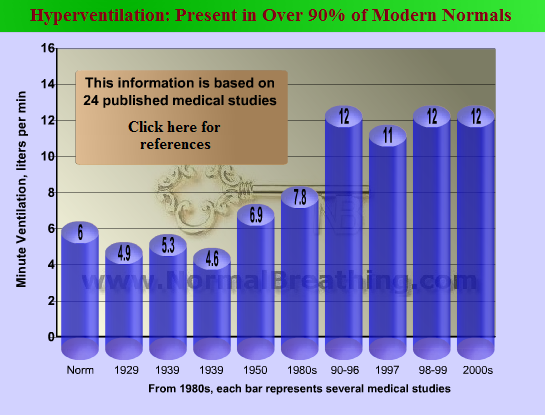 Hyperventilation: Present in Over 90% of Modern Normals

This information is based on 24 published medical studies

Click here for references

Minute Ventilation, liters per min

16
14
12
10
8
6
4
2
0

6
4.9
5.3
4.6
6.9
7.8
12
11
12
12

NB

www.NormalBreathing.com

Norm
1929
1939
1939
1950
1980s
90-96
1997
98-99
2000s

From 1980s, each bar represents several medical studies